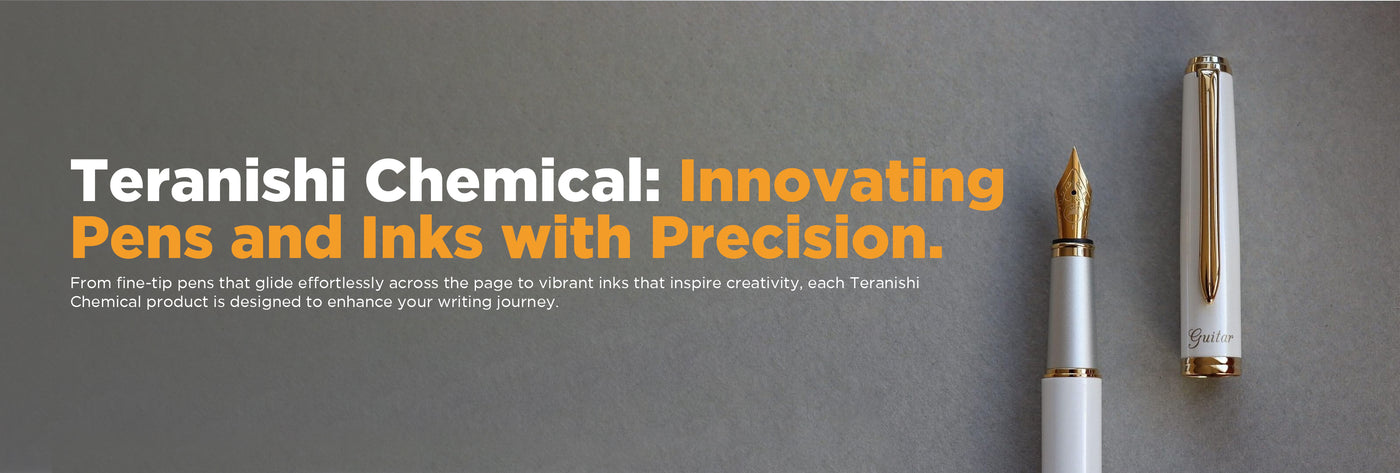 Teranishi Chemical: Innovating Pens and Inks with Precision.

From fine-tip pens that glide effortlessly across the page to vibrant inks that inspire creativity, each Teranishi Chemical product is designed to enhance your writing journey.

Guitar